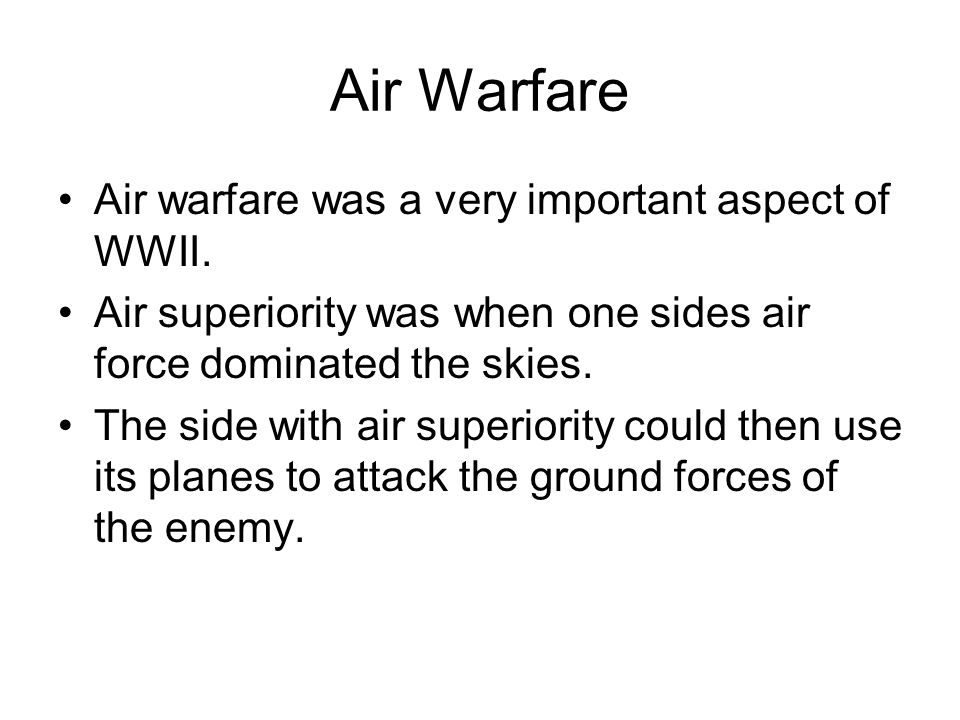 Air Warfare

• Air warfare was a very important aspect of WWII.
• Air superiority was when one sides air force dominated the skies.
• The side with air superiority could then use its planes to attack the ground forces of the enemy.